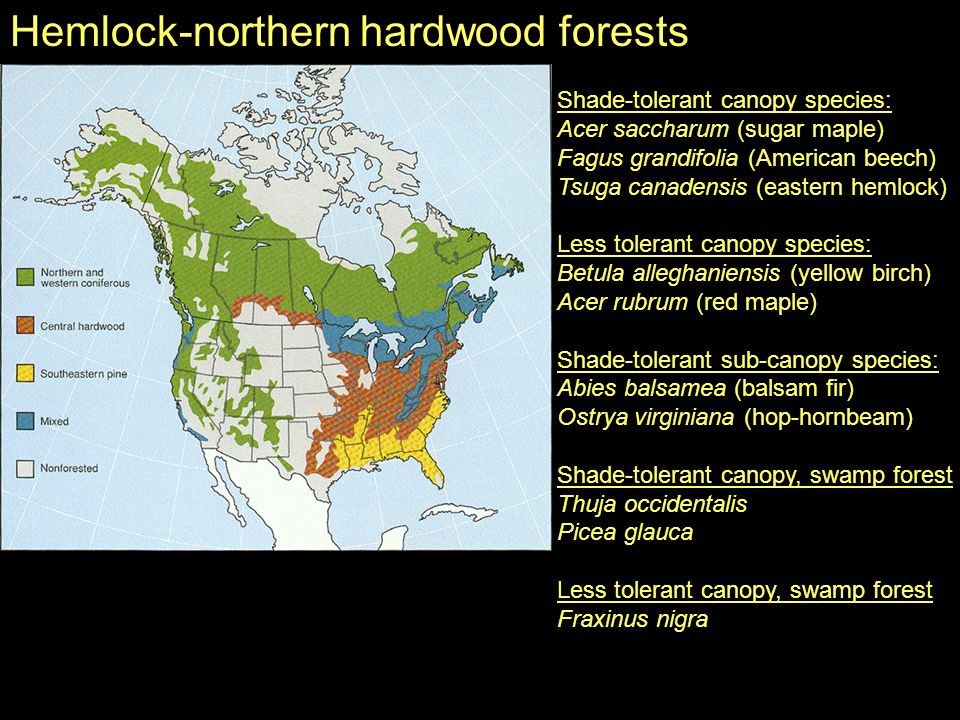 Hemlock-northern hardwood forests

Northern and western coniferous

Central hardwood

Southeastern pine

Mixed

Nonforested

Shade-tolerant canopy species:
Acer saccharum (sugar maple)
Fagus grandifolia (American beech)
Tsuga canadensis (eastern hemlock)

Less tolerant canopy species:
Betula alleghaniensis (yellow birch)
Acer rubrum (red maple)

Shade-tolerant sub-canopy species:
Abies balsamea (balsam fir)
Ostrya virginiana (hop-hornbeam)

Shade-tolerant canopy, swamp forest
Thuja occidentalis
Picea glauca

Less tolerant canopy, swamp forest
Fraxinus nigra